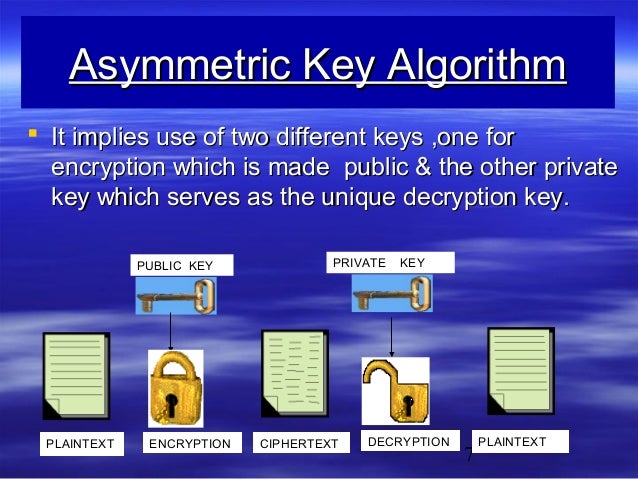 Asymmetric Key Algorithm

It implies use of two different keys ,one for encryption which is made public & the other private key which serves as the unique decryption key.

PUBLIC KEY

PRIVATE KEY

PLAINTEXT

ENCRYPTION

CIPHERTEXT

DECRYPTION

PLAINTEXT

7